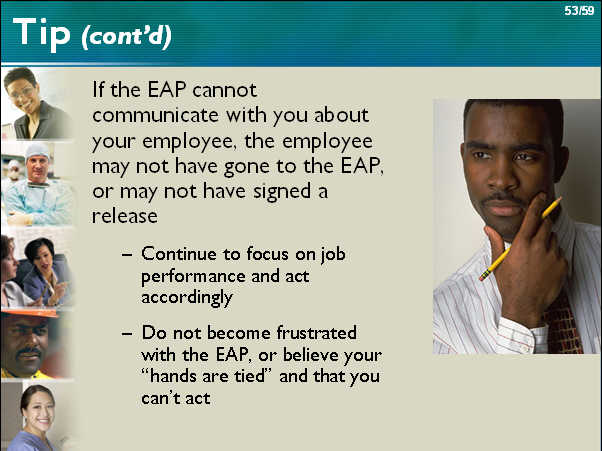 53/59

Tip (cont'd)

If the EAP cannot communicate with you about your employee, the employee may not have gone to the EAP, or may not have signed a release

– Continue to focus on job performance and act accordingly

– Do not become frustrated with the EAP, or believe your "hands are tied" and that you can't act